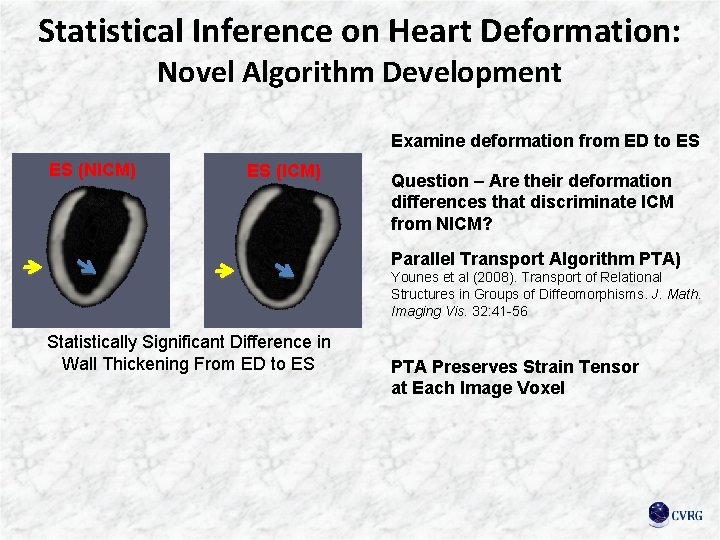 Statistical Inference on Heart Deformation:
Novel Algorithm Development

ES (NICM)

ES (ICM)

Statistically Significant Difference in Wall Thickening From ED to ES

Examine deformation from ED to ES

Question – Are their deformation differences that discriminate ICM from NICM?

Parallel Transport Algorithm PTA)
Younes et al (2008). Transport of Relational Structures in Groups of Diffeomorphisms. J. Math. Imaging Vis. 32:41-56

PTA Preserves Strain Tensor at Each Image Voxel

CVRG